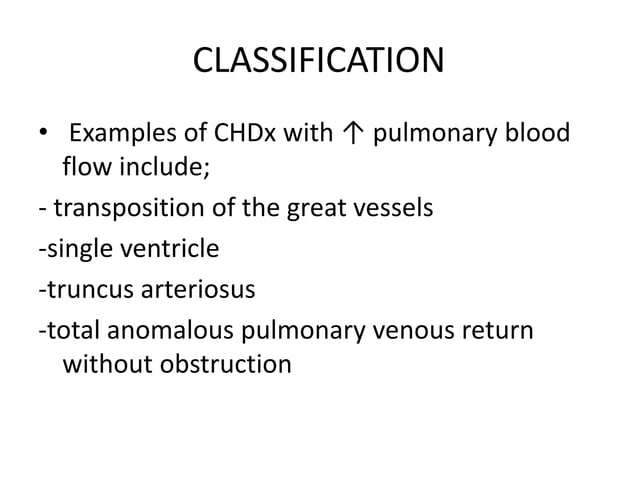 CLASSIFICATION

• Examples of CHDx with ↑ pulmonary blood flow include;

- transposition of the great vessels

-single ventricle

-truncus arteriosus

-total anomalous pulmonary venous return without obstruction